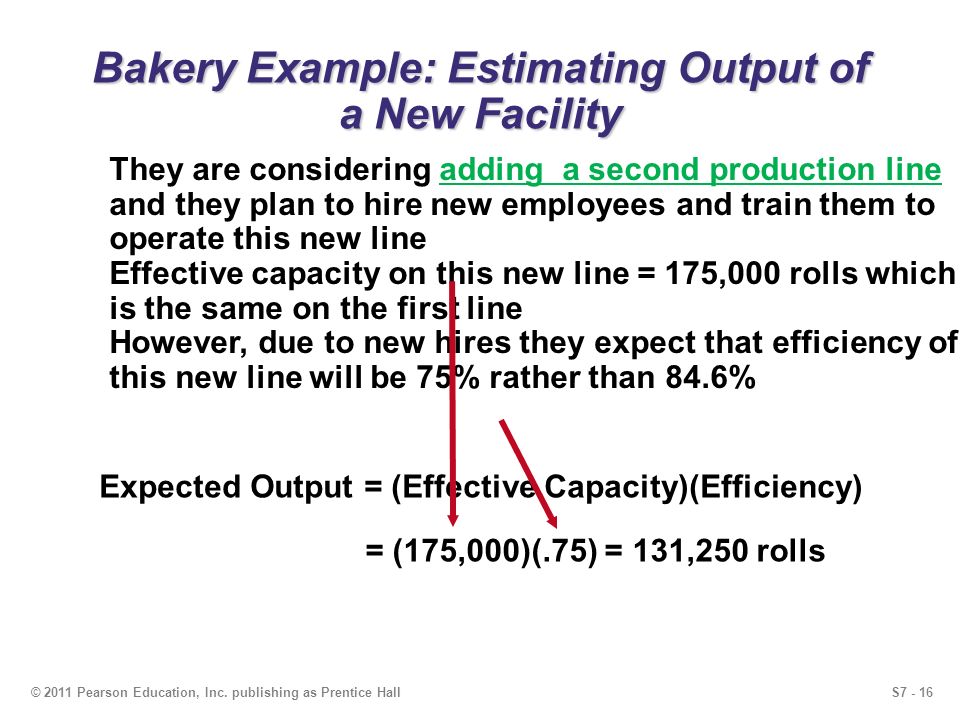 Bakery Example: Estimating Output of a New Facility

They are considering adding a second production line and they plan to hire new employees and train them to operate this new line

Effective capacity on this new line = 175,000 rolls which is the same on the first line

However, due to new hires they expect that efficiency of this new line will be 75% rather than 84.6%

Expected Output = (Effective Capacity)(Efficiency)

= (175,000)(.75) = 131,250 rolls

© 2011 Pearson Education, Inc. publishing as Prentice Hall

S7 - 16